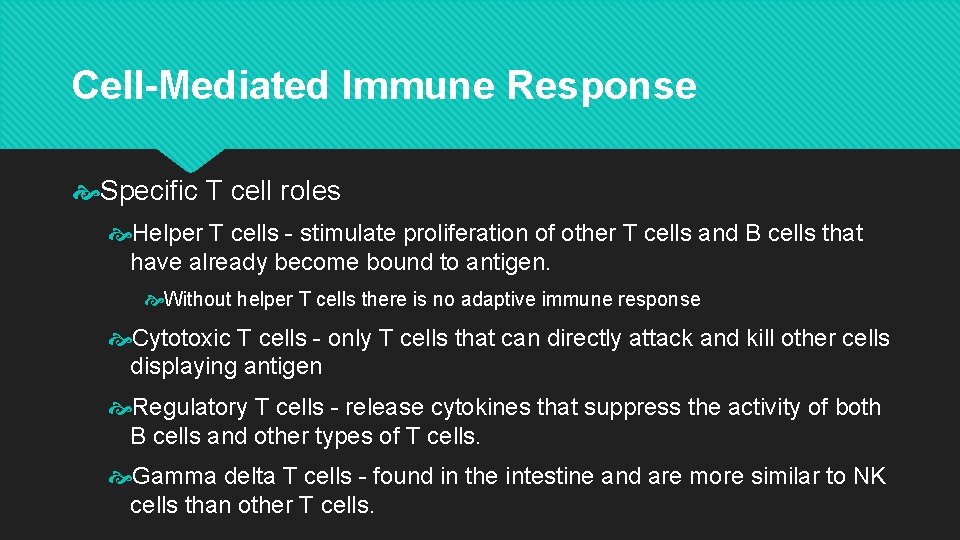 Cell-Mediated Immune Response

Specific T cell roles

Helper T cells - stimulate proliferation of other T cells and B cells that have already become bound to antigen.

Without helper T cells there is no adaptive immune response

Cytotoxic T cells - only T cells that can directly attack and kill other cells displaying antigen

Regulatory T cells - release cytokines that suppress the activity of both B cells and other types of T cells.

Gamma delta T cells - found in the intestine and are more similar to NK cells than other T cells.